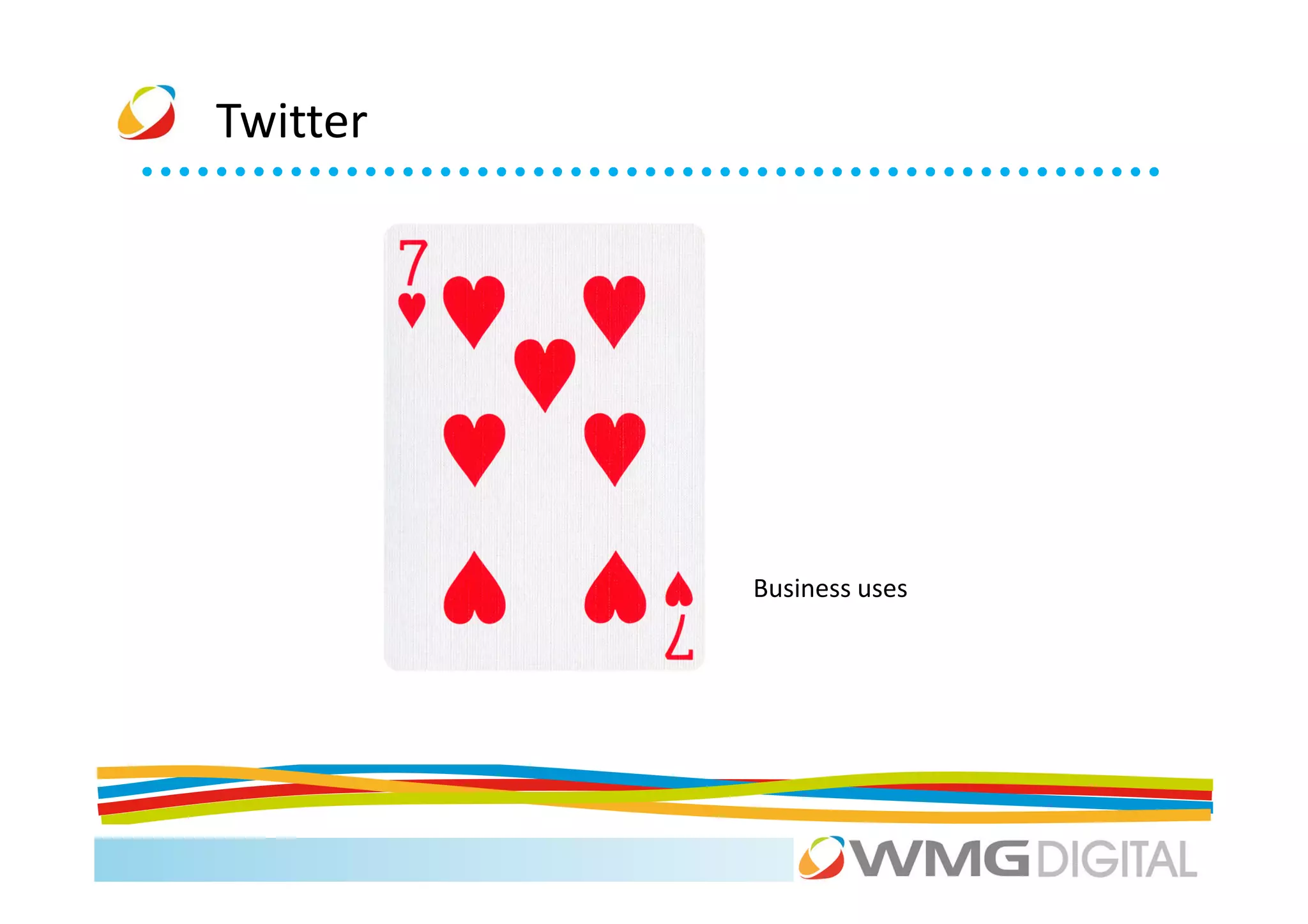 Twitter

7

7

Business uses

WMG DIGITAL